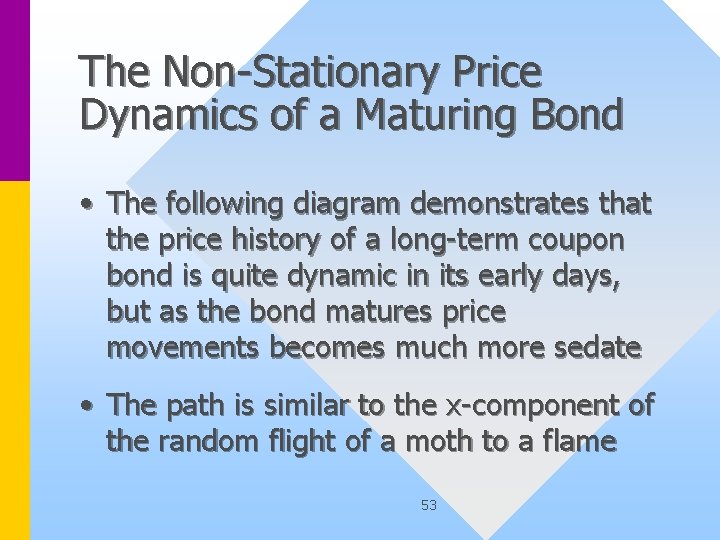 The Non-Stationary Price Dynamics of a Maturing Bond

• The following diagram demonstrates that the price history of a long-term coupon bond is quite dynamic in its early days, but as the bond matures price movements becomes much more sedate

• The path is similar to the x-component of the random flight of a moth to a flame

53